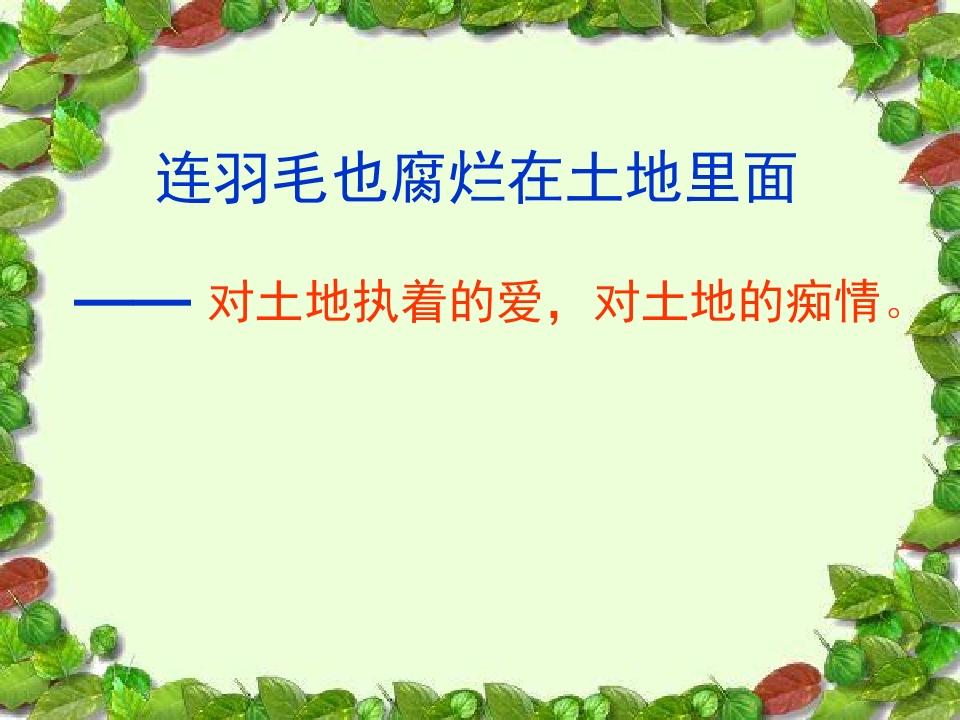 连羽毛也腐烂在土地里面

——对土地执着的爱，对土地的痴情。